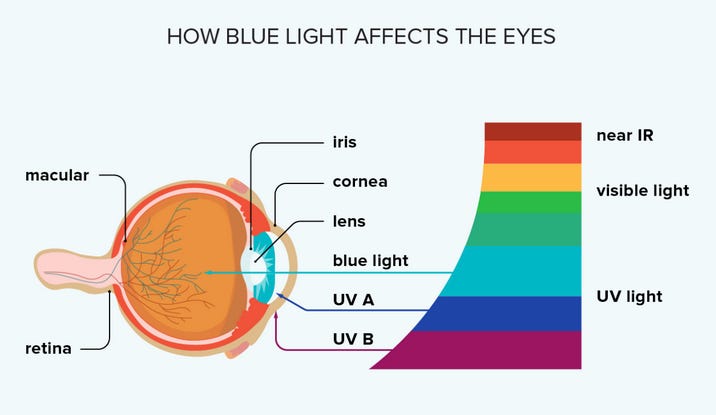 HOW BLUE LIGHT AFFECTS THE EYES

macular

retina

iris

cornea

lens

blue light

UV A

UV B

near IR

visible light

UV light